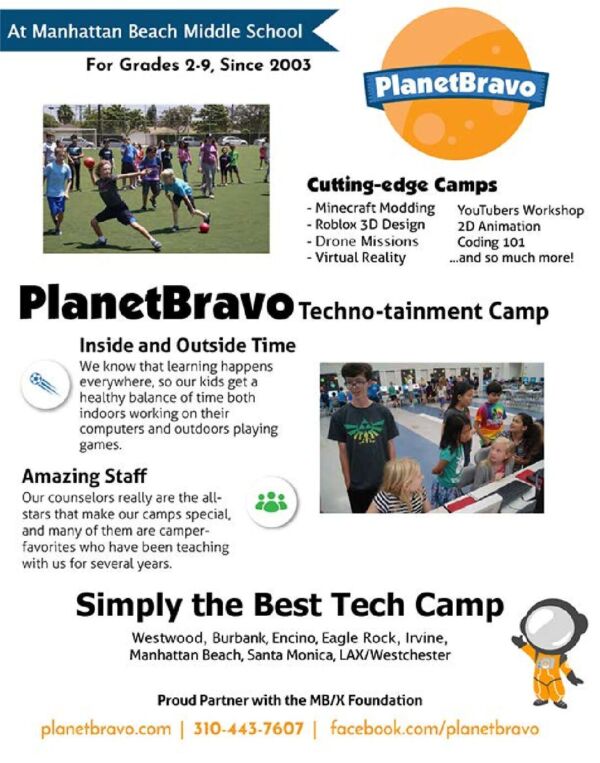 At Manhattan Beach Middle School

For Grades 2-9, Since 2003

PlanetBravo

Cutting-edge Camps

- Minecraft Modding
- Roblox 3D Design
- Drone Missions
- Virtual Reality

YouTubers Workshop
2D Animation
Coding 101
...and so much more!

PlanetBravo Techno-tainment Camp

Inside and Outside Time

We know that learning happens everywhere, so our kids get a healthy balance of time both indoors working on their computers and outdoors playing games.

Amazing Staff

Our counselors really are the all-stars that make our camps special, and many of them are camper-favorites who have been teaching with us for several years.

Simply the Best Tech Camp

Westwood, Burbank, Encino, Eagle Rock, Irvine, Manhattan Beach, Santa Monica, LAX/Westchester

Proud Partner with the MB/X Foundation

planetbravo.com | 310-443-7607 | facebook.com/planetbravo